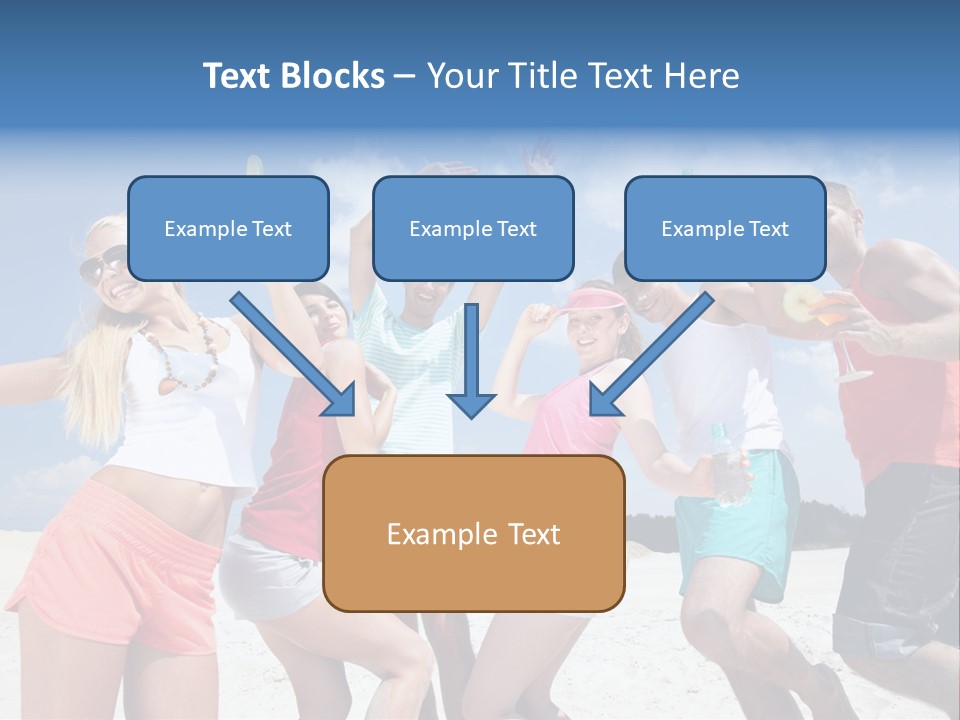 Text Blocks – Your Title Text Here

Example Text

Example Text

Example Text

Example Text